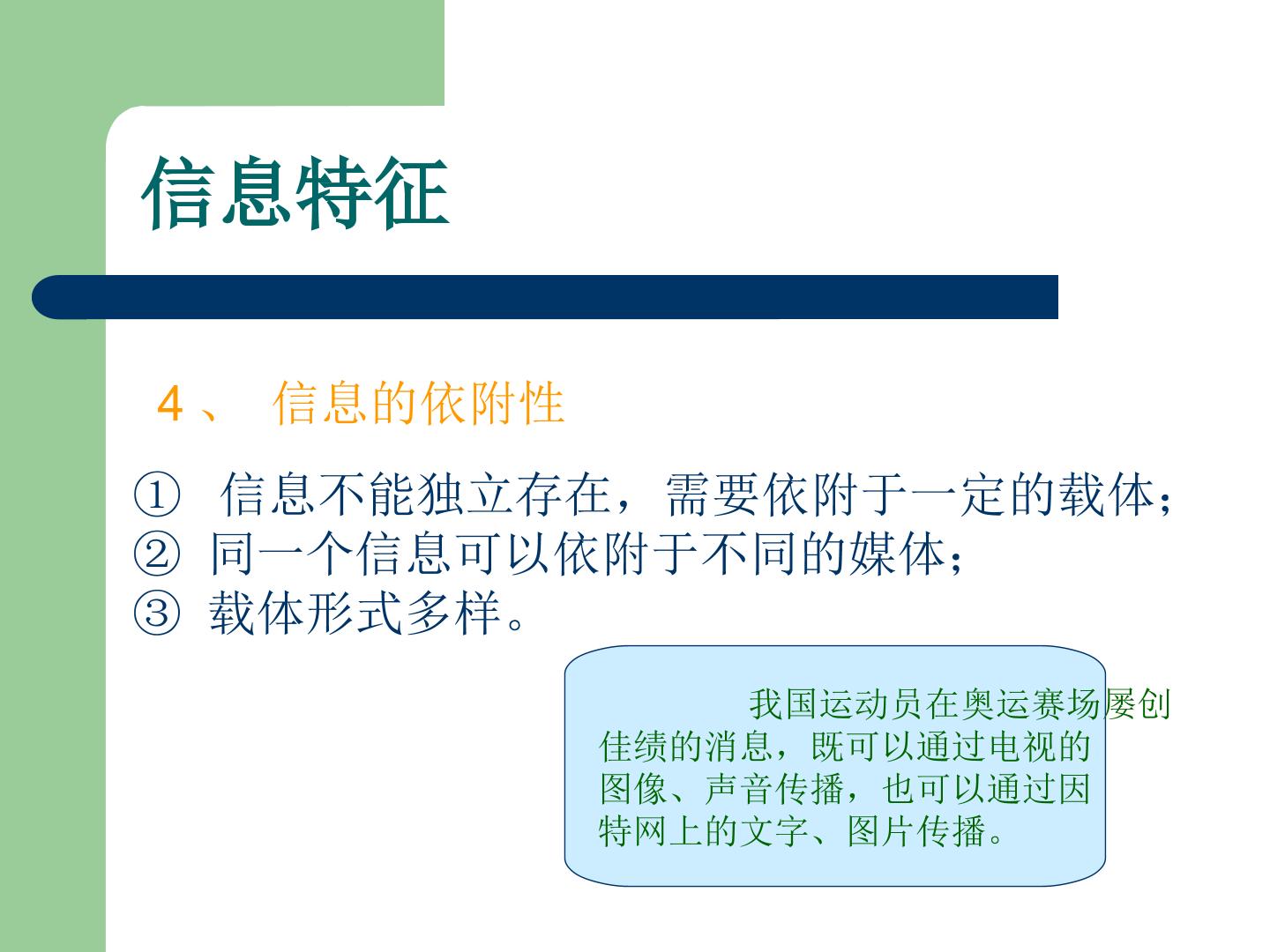 信息特征

4、 信息的依附性

① 信息不能独立存在，需要依附于一定的载体；
② 同一个信息可以依附于不同的媒体；
③ 载体形式多样。

我国运动员在奥运赛场屡创佳绩的消息，既可以通过电视的图像、声音传播，也可以通过因特网上的文字、图片传播。